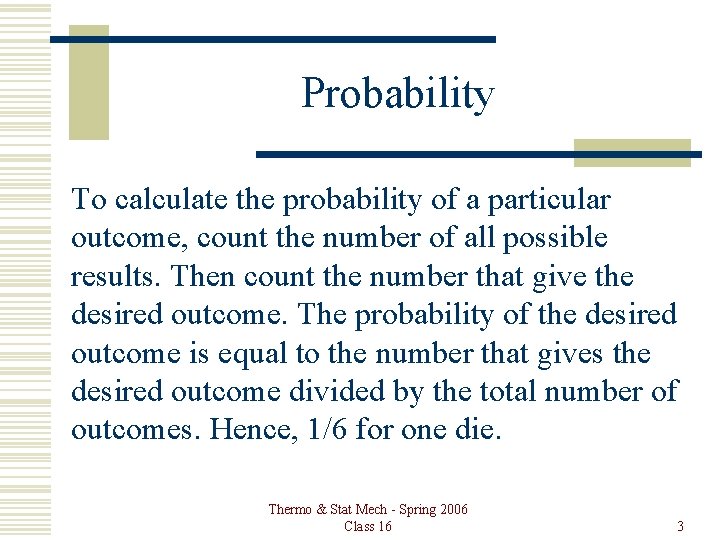 Probability

To calculate the probability of a particular outcome, count the number of all possible results. Then count the number that give the desired outcome. The probability of the desired outcome is equal to the number that gives the desired outcome divided by the total number of outcomes. Hence, 1/6 for one die.

Thermo & Stat Mech - Spring 2006
Class 16

3